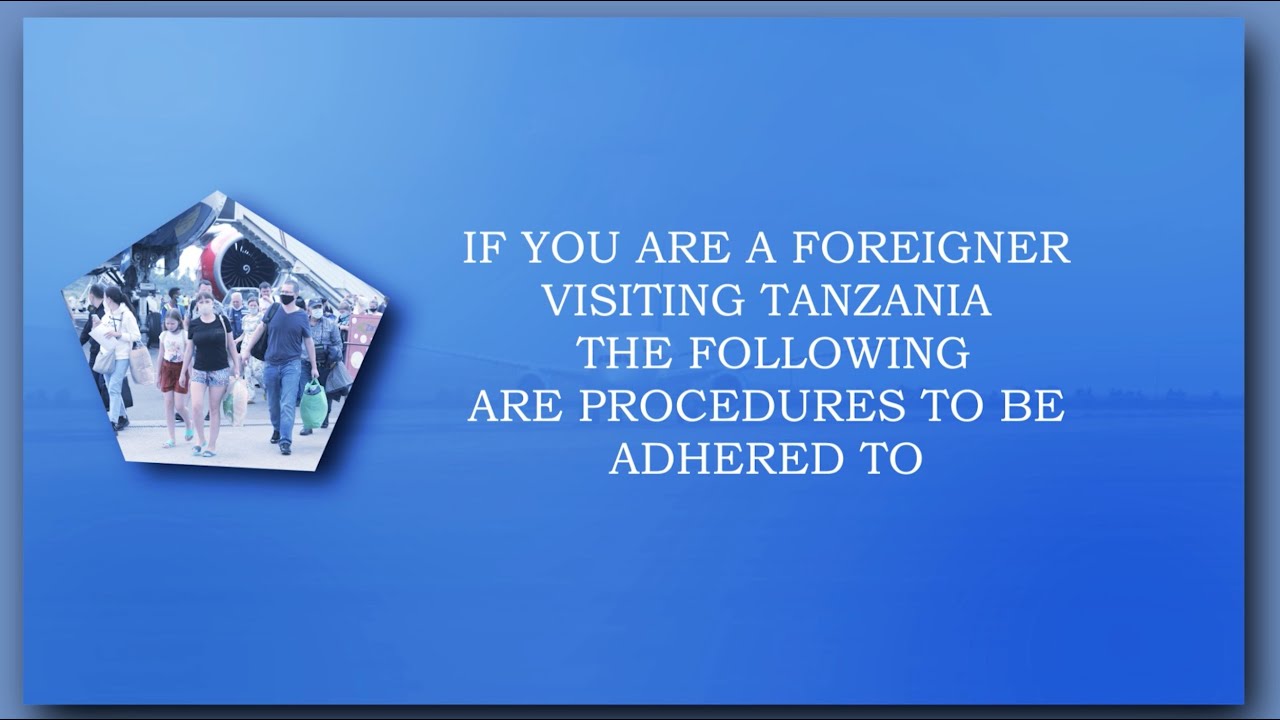 IF YOU ARE A FOREIGNER
VISITING TANZANIA
THE FOLLOWING
ARE PROCEDURES TO BE
ADHERED TO